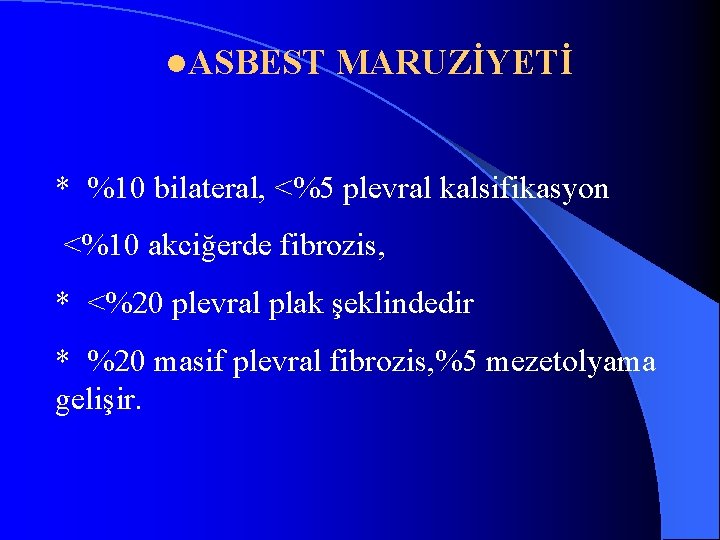 ●ASBEST MARUZİYETİ

* %10 bilateral, <%5 plevral kalsifikasyon

<%10 akciğerde fibrozis,

* <%20 plevral plak şeklindedir

* %20 masif plevral fibrozis,%5 mezetolyama gelişir.